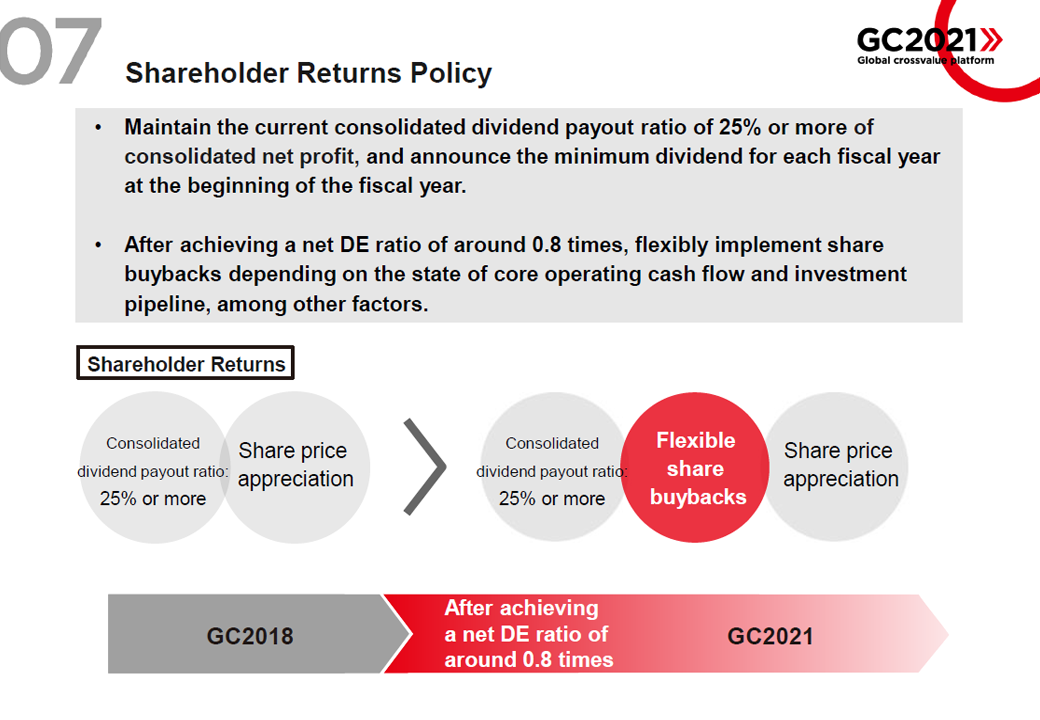 07

Shareholder Returns Policy

GC2021»
Global crossvalue platform

• Maintain the current consolidated dividend payout ratio of 25% or more of consolidated net profit, and announce the minimum dividend for each fiscal year at the beginning of the fiscal year.

• After achieving a net DE ratio of around 0.8 times, flexibly implement share buybacks depending on the state of core operating cash flow and investment pipeline, among other factors.

Shareholder Returns

Consolidated dividend payout ratio: 25% or more

Share price appreciation

Consolidated dividend payout ratio: 25% or more

Flexible share buybacks

Share price appreciation

GC2018

After achieving a net DE ratio of around 0.8 times

GC2021